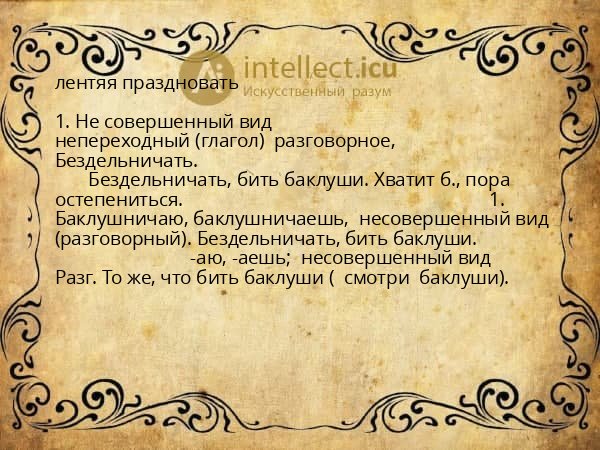 intellect.icu
Искусственный разум

лентяя праздновать

1. Не совершенный вид непереходный (глагол) разговорное, Бездельничать.

Бездельничать, бить баклуши. Хватит б., пора остепениться. 1. Баклушничаю, баклушничаешь, несовершенный вид (разговорный). Бездельничать, бить баклуши. -аю, -аешь; несовершенный вид Разг. То же, что бить баклуши ( смотри баклуши).